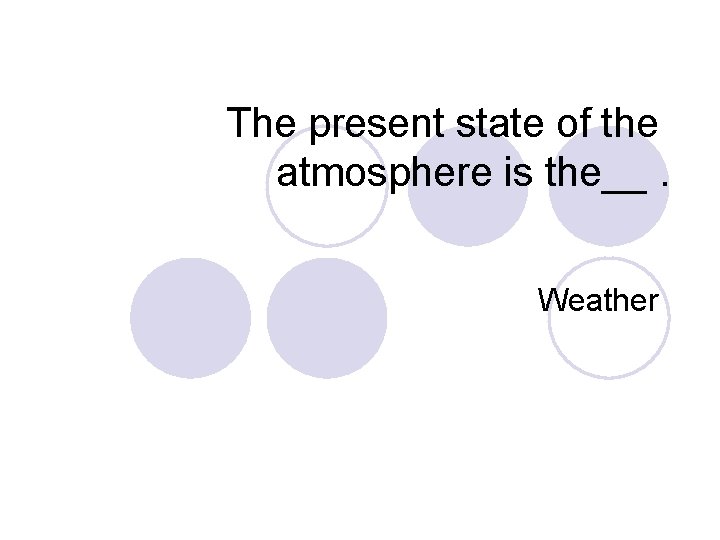 The present state of the atmosphere is the__ .

Weather